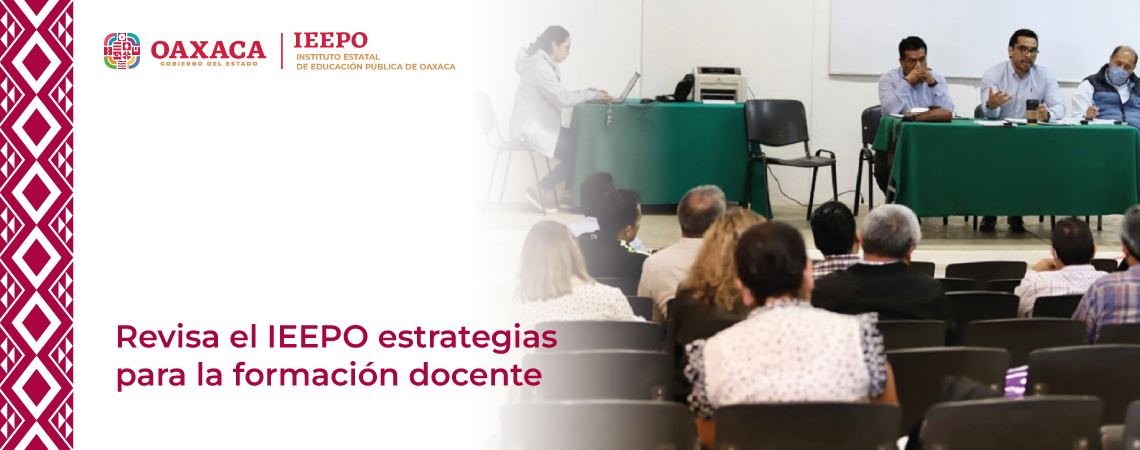 OAXACA
GOBIERNO DEL ESTADO

IEEPO
INSTITUTO ESTATAL
DE EDUCACIÓN PÚBLICA DE OAXACA

Revisa el IEEPO estrategias para la formación docente